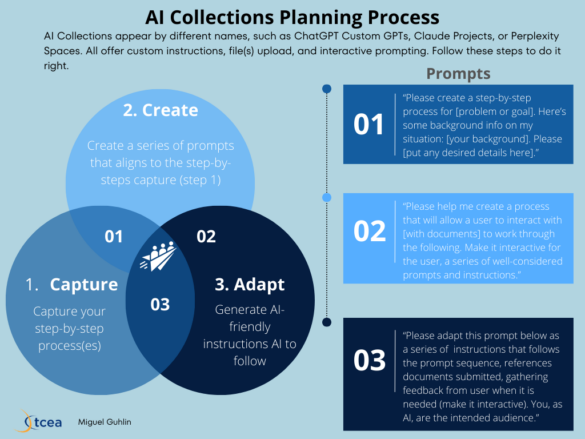 AI Collections Planning Process

AI Collections appear by different names, such as ChatGPT Custom GPTs, Claude Projects, or Perplexity Spaces. All offer custom instructions, file(s) upload, and interactive prompting. Follow these steps to do it right.

2. Create

Create a series of prompts that aligns to the step-by-steps capture (step 1)

01

02

03

1. Capture

Capture your step-by-step process(es)

3. Adapt

Generate AI-friendly instructions AI to follow

Prompts

01 "Please create a step-by-step process for [problem or goal]. Here's some background info on my situation: [your background]. Please [put any desired details here]."

02 "Please help me create a process that will allow a user to interact with [with documents] to work through the following. Make it interactive for the user, a series of well-considered prompts and instructions."

03 "Please adapt this prompt below as a series of instructions that follows the prompt sequence, references documents submitted, gathering feedback from user when it is needed (make it interactive). You, as AI, are the intended audience."

tcea

Miguel Guhlin